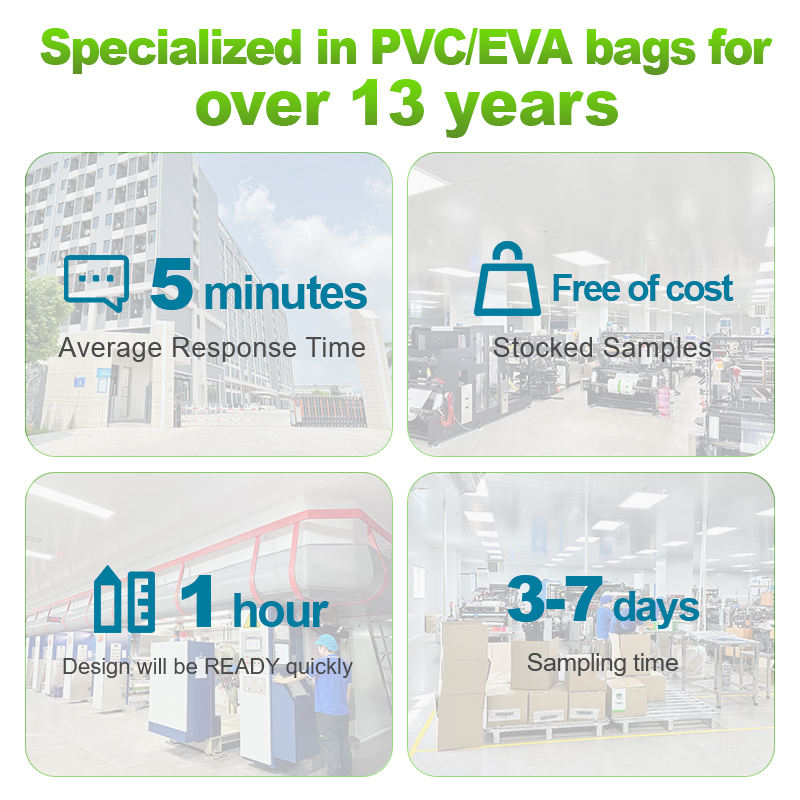 Specialized in PVC/EVA bags for over 13 years

5 minutes
Average Response Time

Free of cost
Stocked Samples

1 hour
Design will be READY quickly

3-7 days
Sampling time